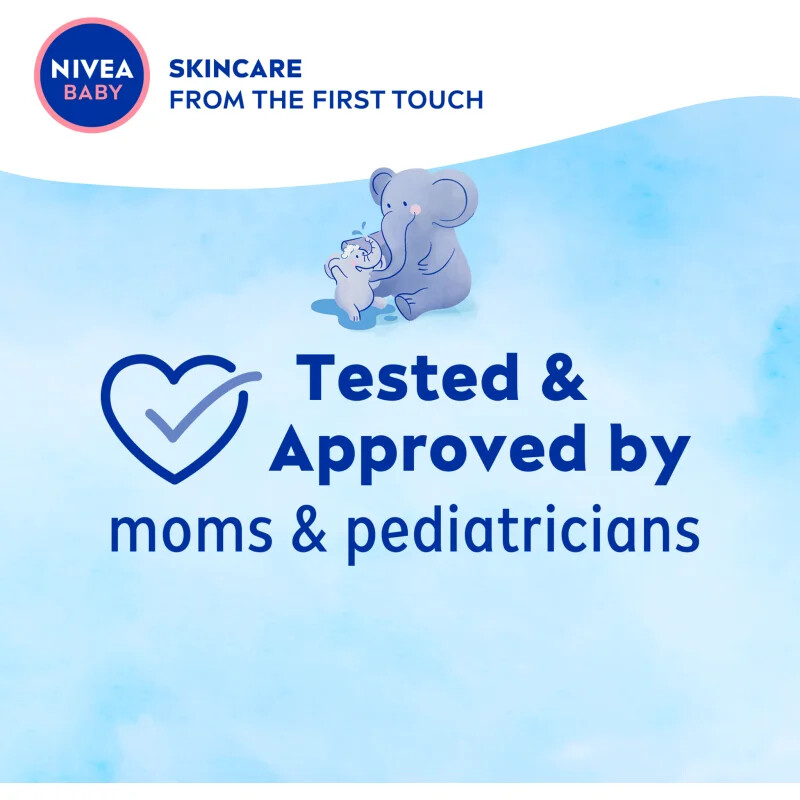 NIVEA
BABY

SKINCARE
FROM THE FIRST TOUCH

Tested &
Approved by
moms & pediatricians